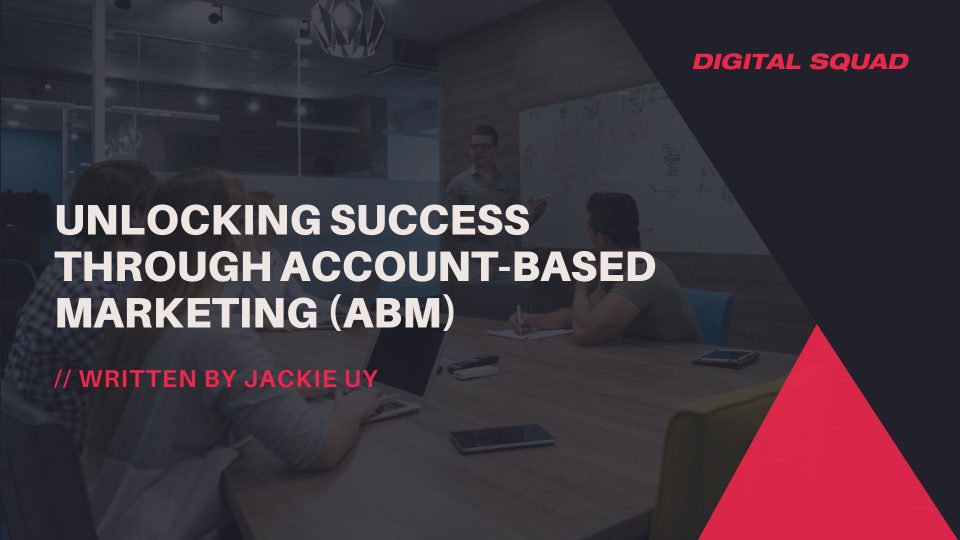 DIGITAL SQUAD

UNLOCKING SUCCESS THROUGH ACCOUNT-BASED MARKETING (ABM)

// WRITTEN BY JACKIE UY